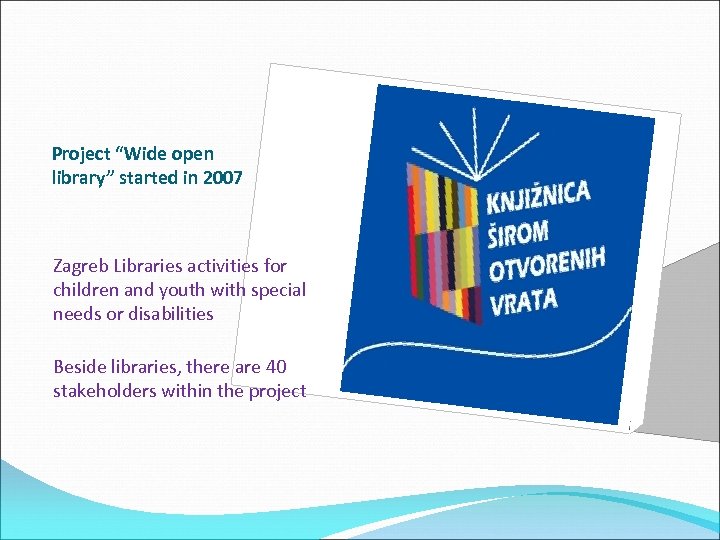 Project “Wide open library” started in 2007

Zagreb Libraries activities for children and youth with special needs or disabilities

Beside libraries, there are 40 stakeholders within the project

KNJIŽNICA ŠIROM OTVORENIH VRATA